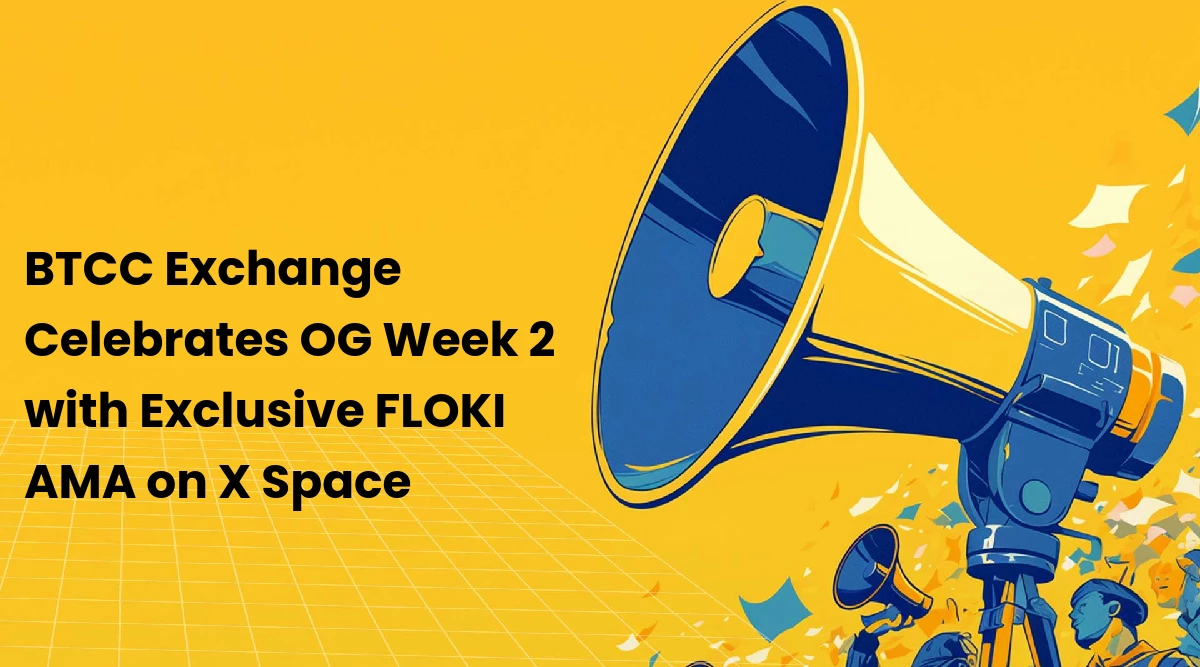 BTCC Exchange Celebrates OG Week 2 with Exclusive FLOKI AMA on X Space